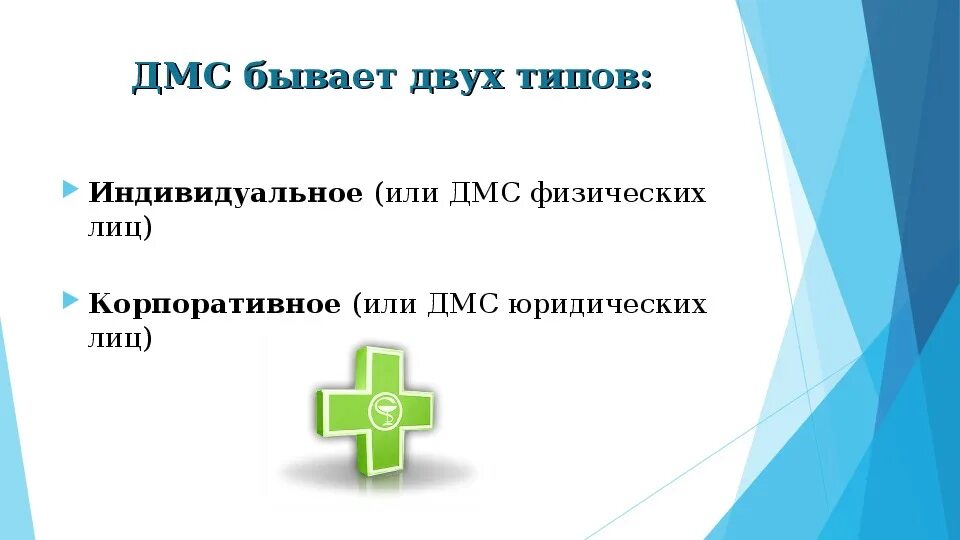 ДМС бывает двух типов:

Индивидуальное (или ДМС физических лиц)

Корпоративное (или ДМС юридических лиц)